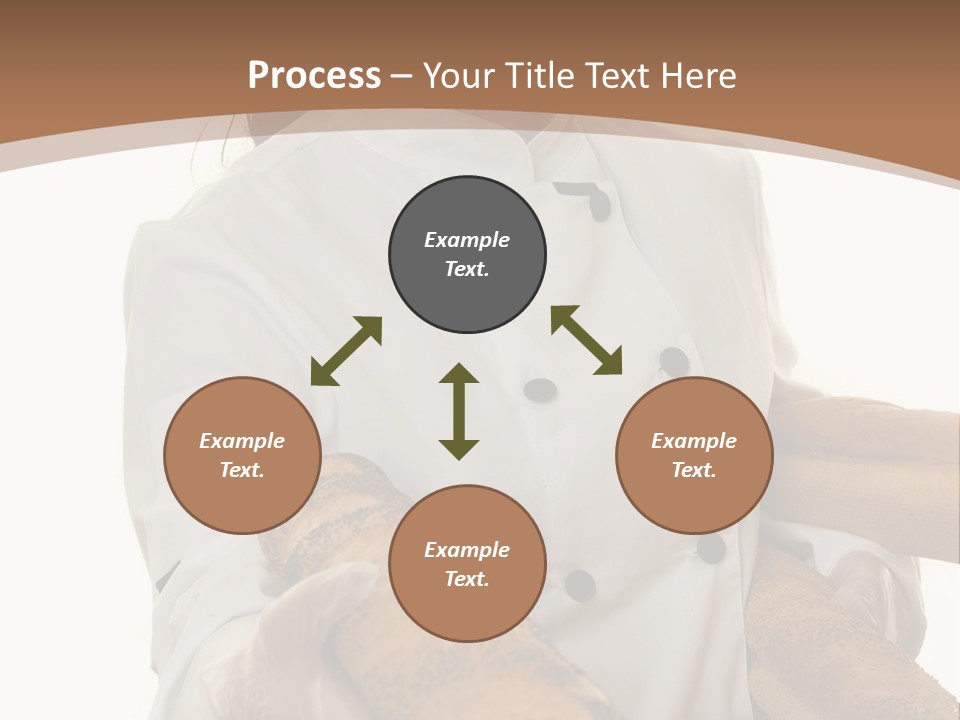 Process – Your Title Text Here

Example Text.

Example Text.

Example Text.

Example Text.